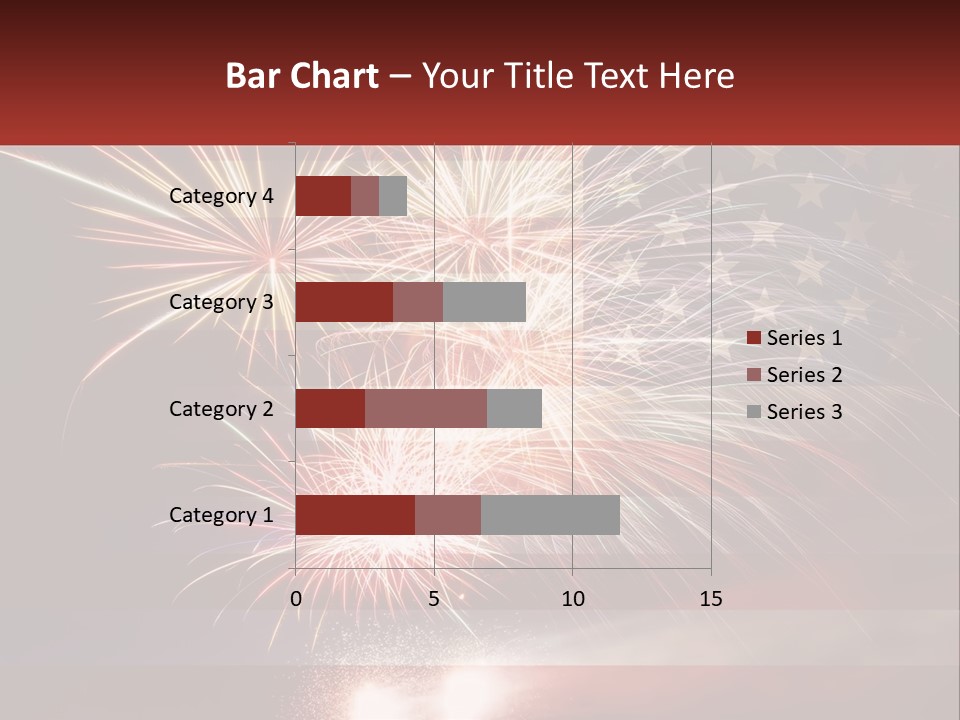 Bar Chart – Your Title Text Here

Category 4
Category 3
Category 2
Category 1

0
5
10
15

Series 1
Series 2
Series 3